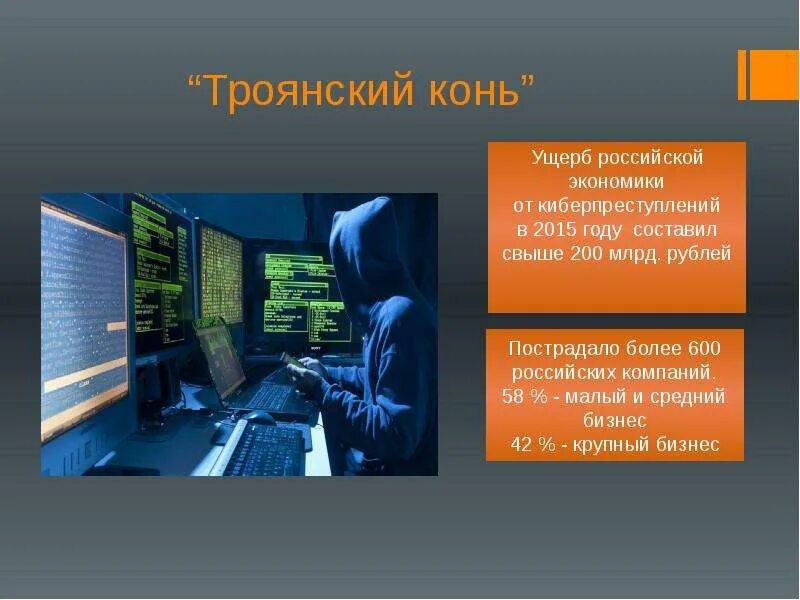 “Троянский конь”

Ущерб российской экономики от киберпреступлений в 2015 году составил свыше 200 млрд. рублей

Пострадало более 600 российских компаний.
58 % - малый и средний бизнес
42 % - крупный бизнес